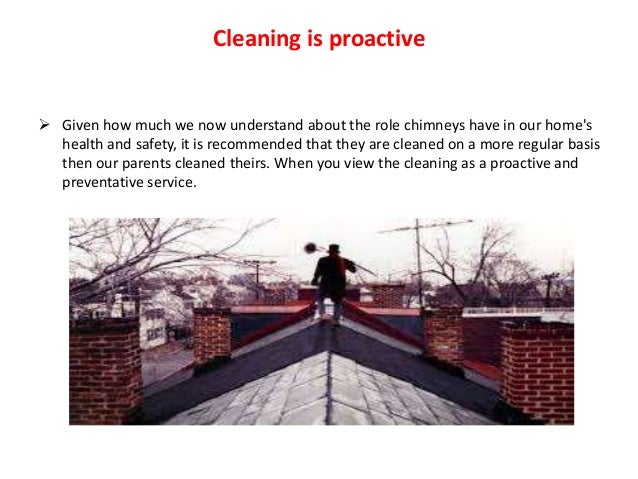 Cleaning is proactive

➢ Given how much we now understand about the role chimneys have in our home's health and safety, it is recommended that they are cleaned on a more regular basis then our parents cleaned theirs. When you view the cleaning as a proactive and preventative service.